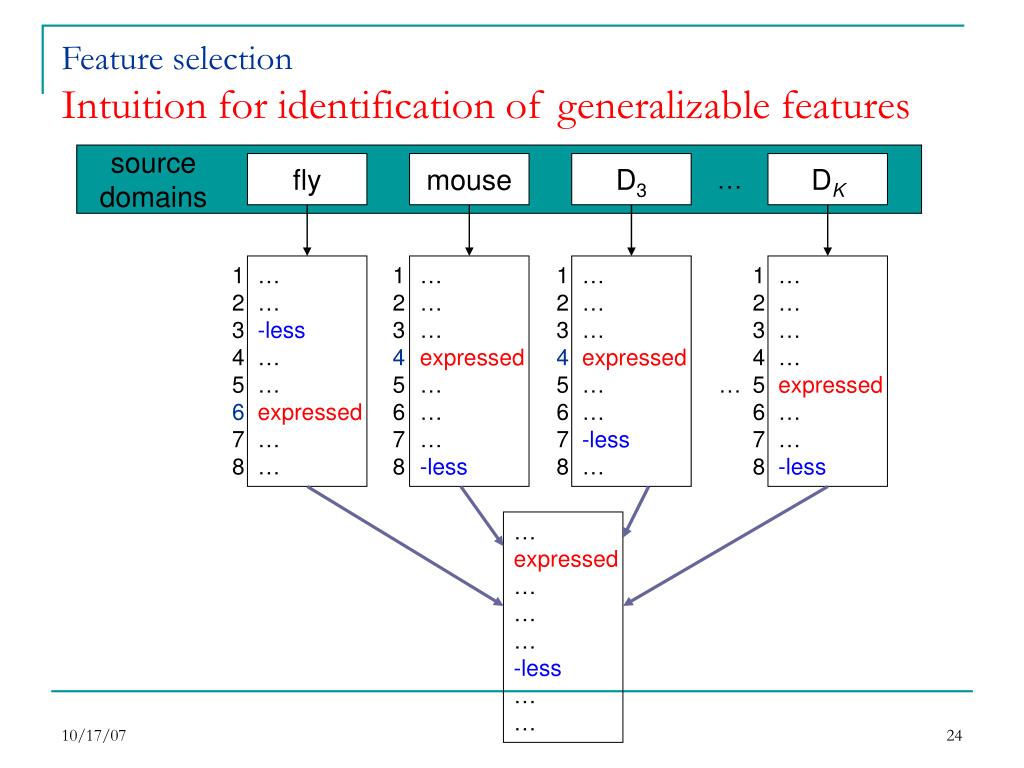 Feature selection
Intuition for identification of generalizable features

source domains
fly
mouse
$D_3$
…
$D_K$

1 …
2 …
3 -less
4 …
5 …
6 expressed
7 …
8 …

1 …
2 …
3 …
4 expressed
5 …
6 …
7 …
8 -less

1 …
2 …
3 …
4 expressed
5 …
6 …
7 -less
8 …

…

1 …
2 …
3 …
4 …
5 expressed
6 …
7 …
8 -less

…
expressed
…
…
…
-less
…
…

10/17/07
24